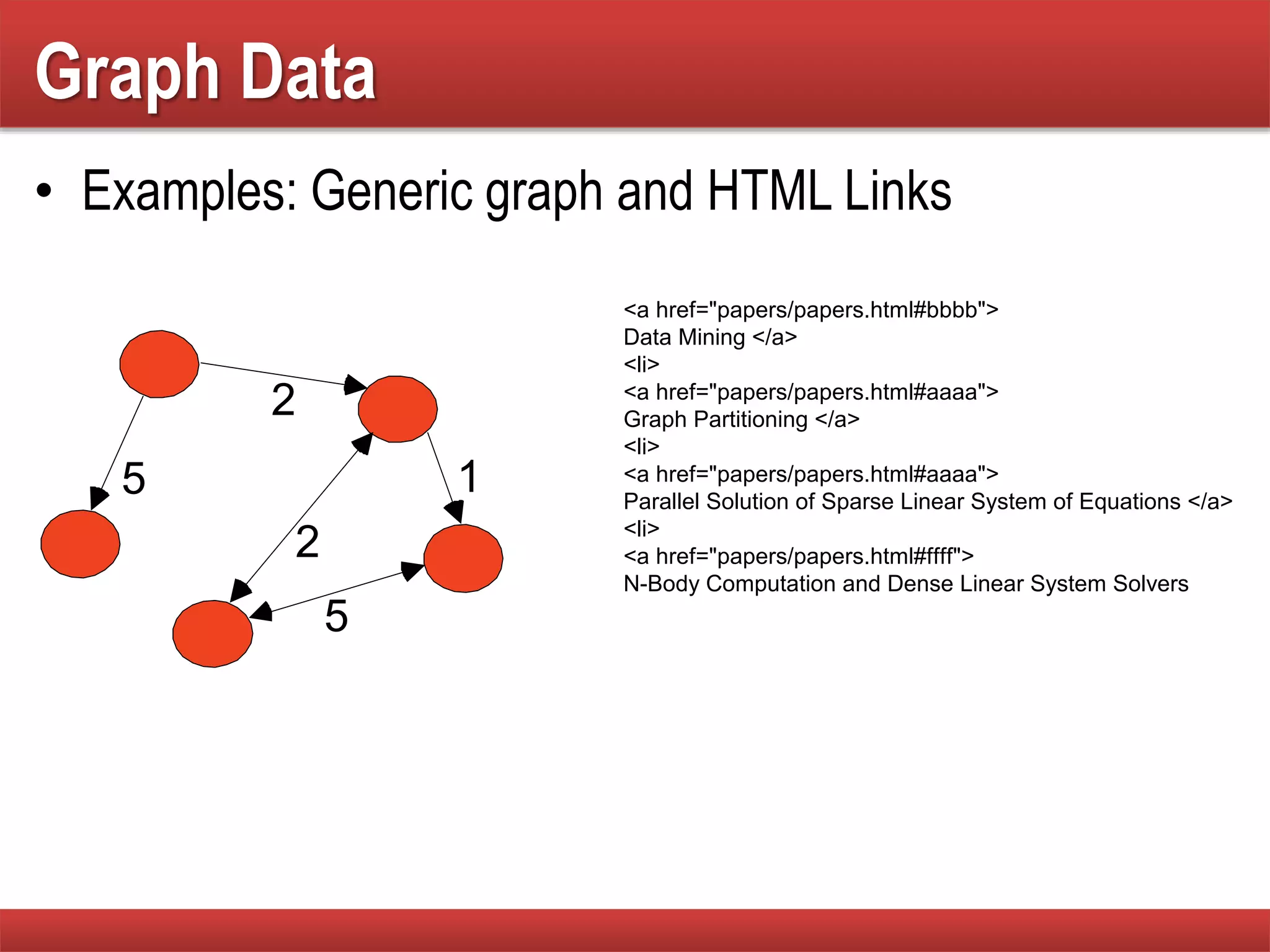 Graph Data

• Examples: Generic graph and HTML Links

2

5

1

2

5

<a href="papers/papers.html#bbbb">
Data Mining </a>
<li>
<a href="papers/papers.html#aaaa">
Graph Partitioning </a>
<li>
<a href="papers/papers.html#aaaa">
Parallel Solution of Sparse Linear System of Equations </a>
<li>
<a href="papers/papers.html#ffff">
N-Body Computation and Dense Linear System Solvers